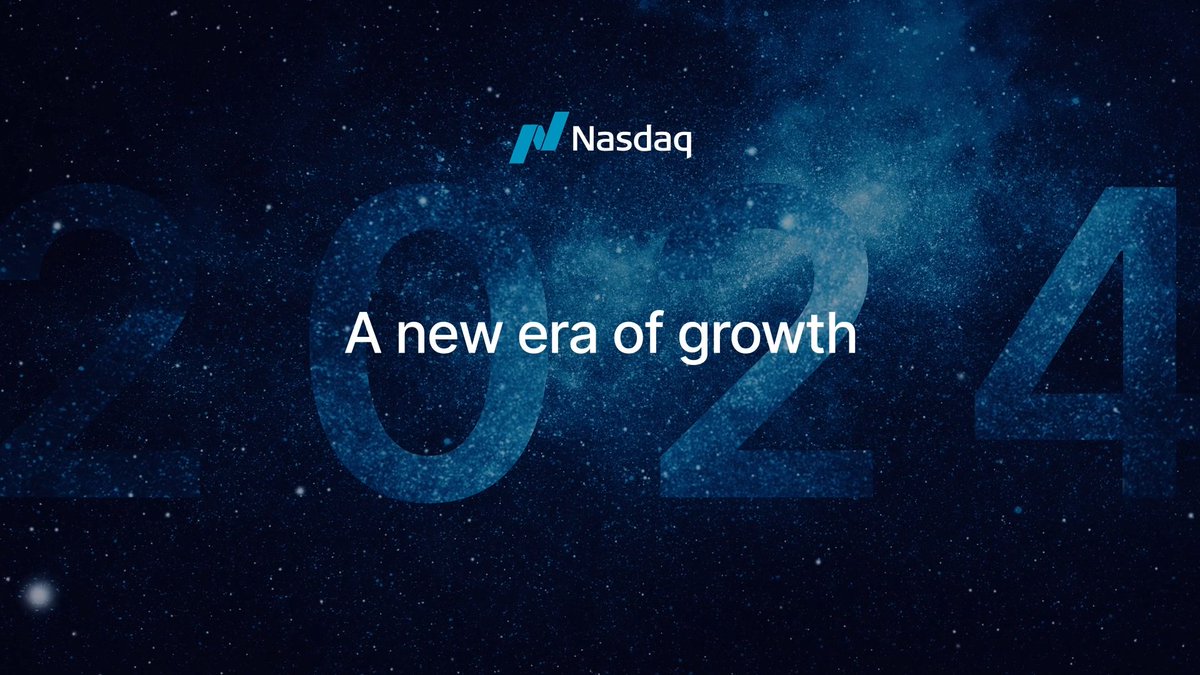 Nasdaq

2024

A new era of growth